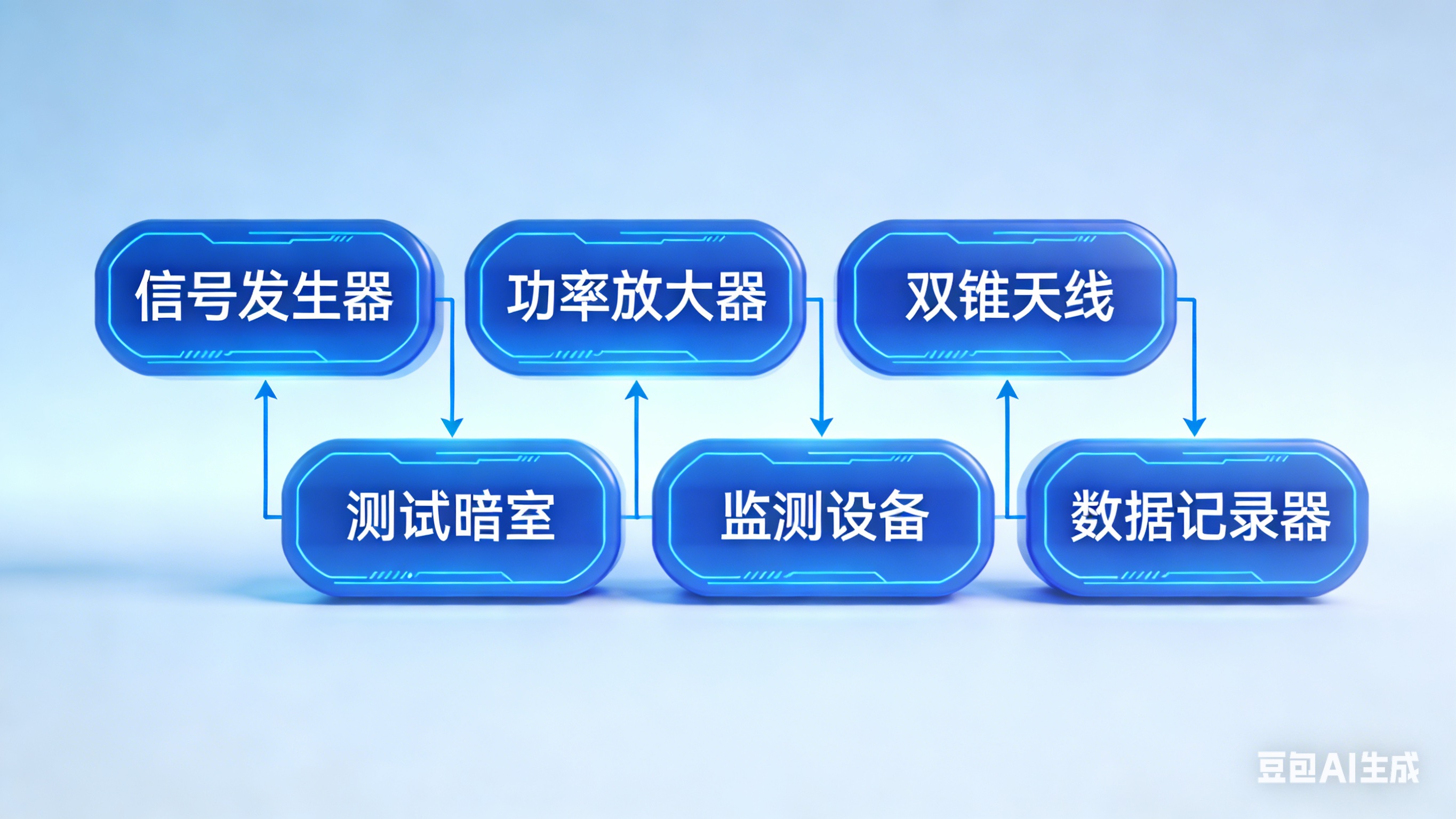 信号发生器

功率放大器

双锥天线

测试暗室

监测设备

数据记录器

豆包AI生成